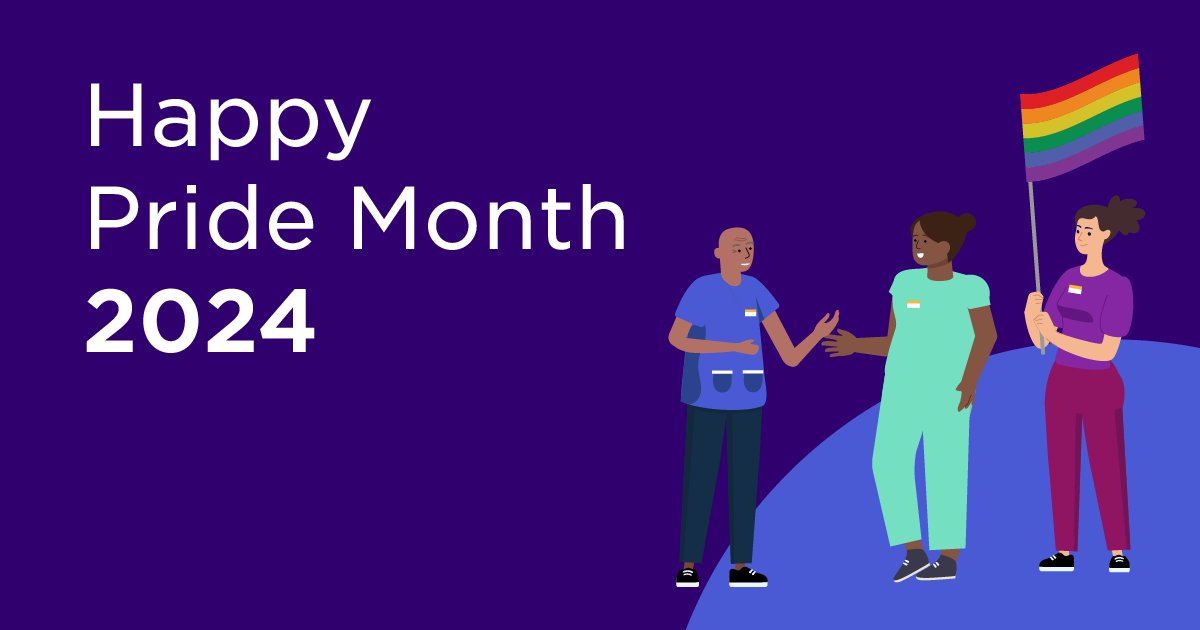 Happy
Pride Month
2024